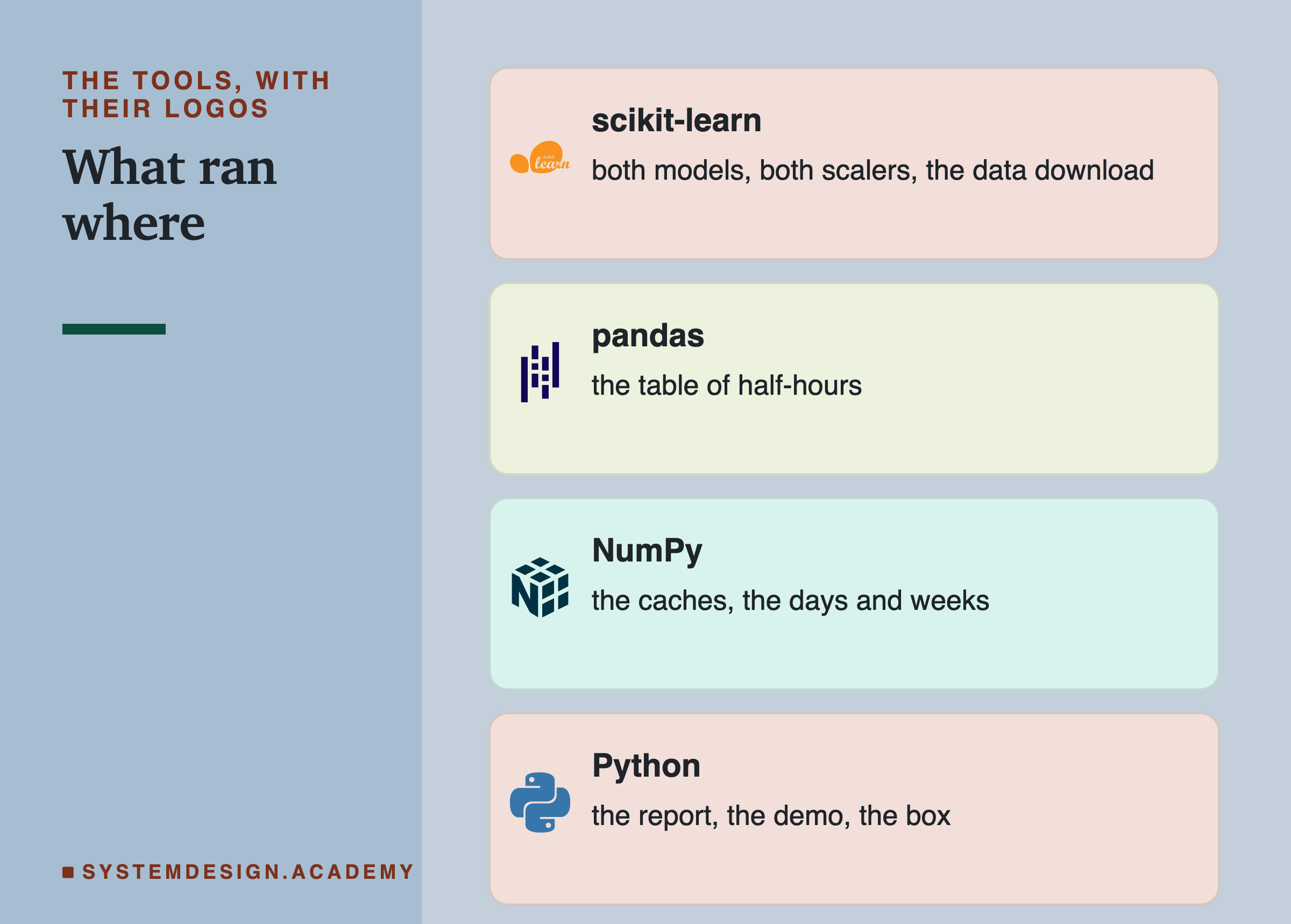 THE TOOLS, WITH THEIR LOGOS

What ran where

SYSTEMDESIGN.ACADEMY

scikit learn

scikit-learn

both models, both scalers, the data download

pandas

the table of half-hours

NumPy

the caches, the days and weeks

Python

the report, the demo, the box